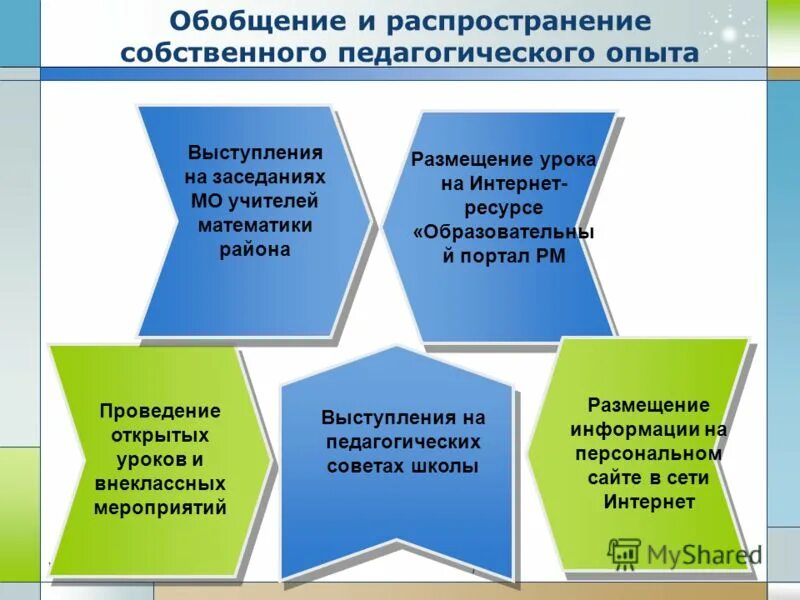 Обобщение и распространение собственного педагогического опыта

Выступления на заседаниях МО учителей математики района

Размещение урока на Интернет-ресурсе «Образовательны й портал РМ

Проведение открытых уроков и внеклассных мероприятий

Выступления на педагогических советах школы

Размещение информации на персональном сайте в сети Интернет

MyShared